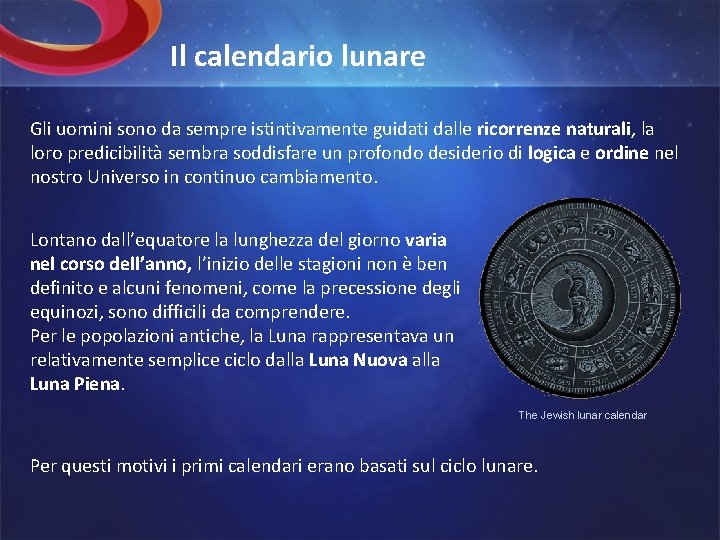 Il calendario lunare

Gli uomini sono da sempre istintivamente guidati dalle ricorrenze naturali, la loro predicibilità sembra soddisfare un profondo desiderio di logica e ordine nel nostro Universo in continuo cambiamento.

Lontano dall'equatore la lunghezza del giorno varia nel corso dell'anno, l'inizio delle stagioni non è ben definito e alcuni fenomeni, come la precessione degli equinozi, sono difficili da comprendere.
Per le popolazioni antiche, la Luna rappresentava un relativamente semplice ciclo dalla Luna Nuova alla Luna Piena.

The Jewish lunar calendar

Per questi motivi i primi calendari erano basati sul ciclo lunare.